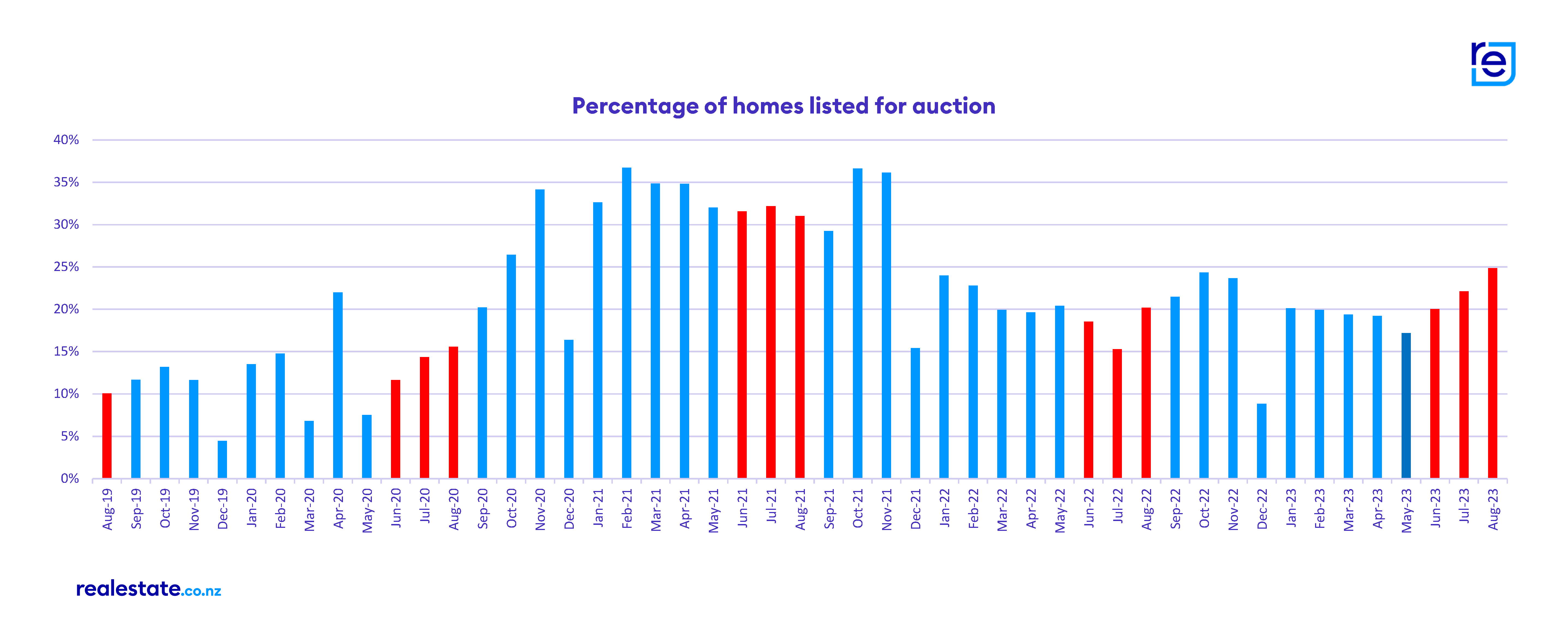 re

Percentage of homes listed for auction

40%
35%
30%
25%
20%
15%
10%
5%
0%

Aug-19 Sep-19 Oct-19 Nov-19 Dec-19 Jan-20 Feb-20 Mar-20 Apr-20 May-20 Jun-20 Jul-20 Aug-20 Sep-20 Oct-20 Nov-20 Dec-20 Jan-21 Feb-21 Mar-21 Apr-21 May-21 Jun-21 Jul-21 Aug-21 Sep-21 Oct-21 Nov-21 Dec-21 Jan-22 Feb-22 Mar-22 Apr-22 May-22 Jun-22 Jul-22 Aug-22 Sep-22 Oct-22 Nov-22 Dec-22 Jan-23 Feb-23 Mar-23 Apr-23 May-23 Jun-23 Jul-23 Aug-23

realestate.co.nz